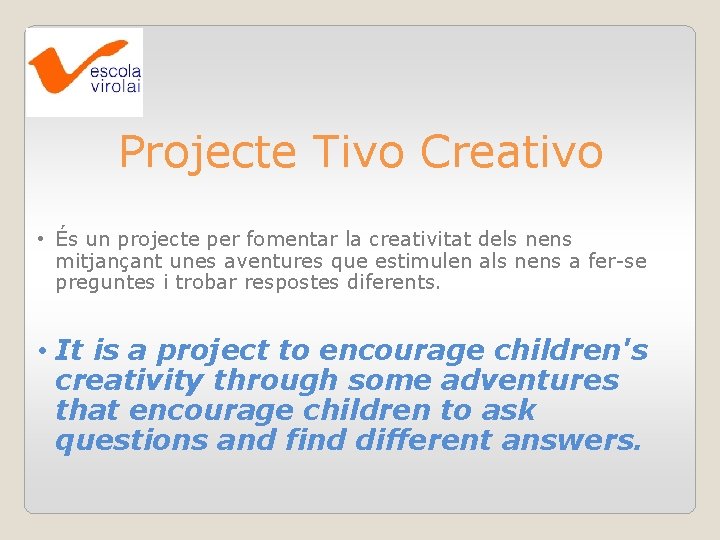 escola
virolai

Projecte Tivo Creativo

• És un projecte per fomentar la creativitat dels nens mitjançant unes aventures que estimulen als nens a fer-se preguntes i trobar respostes diferents.

• It is a project to encourage children's creativity through some adventures that encourage children to ask questions and find different answers.